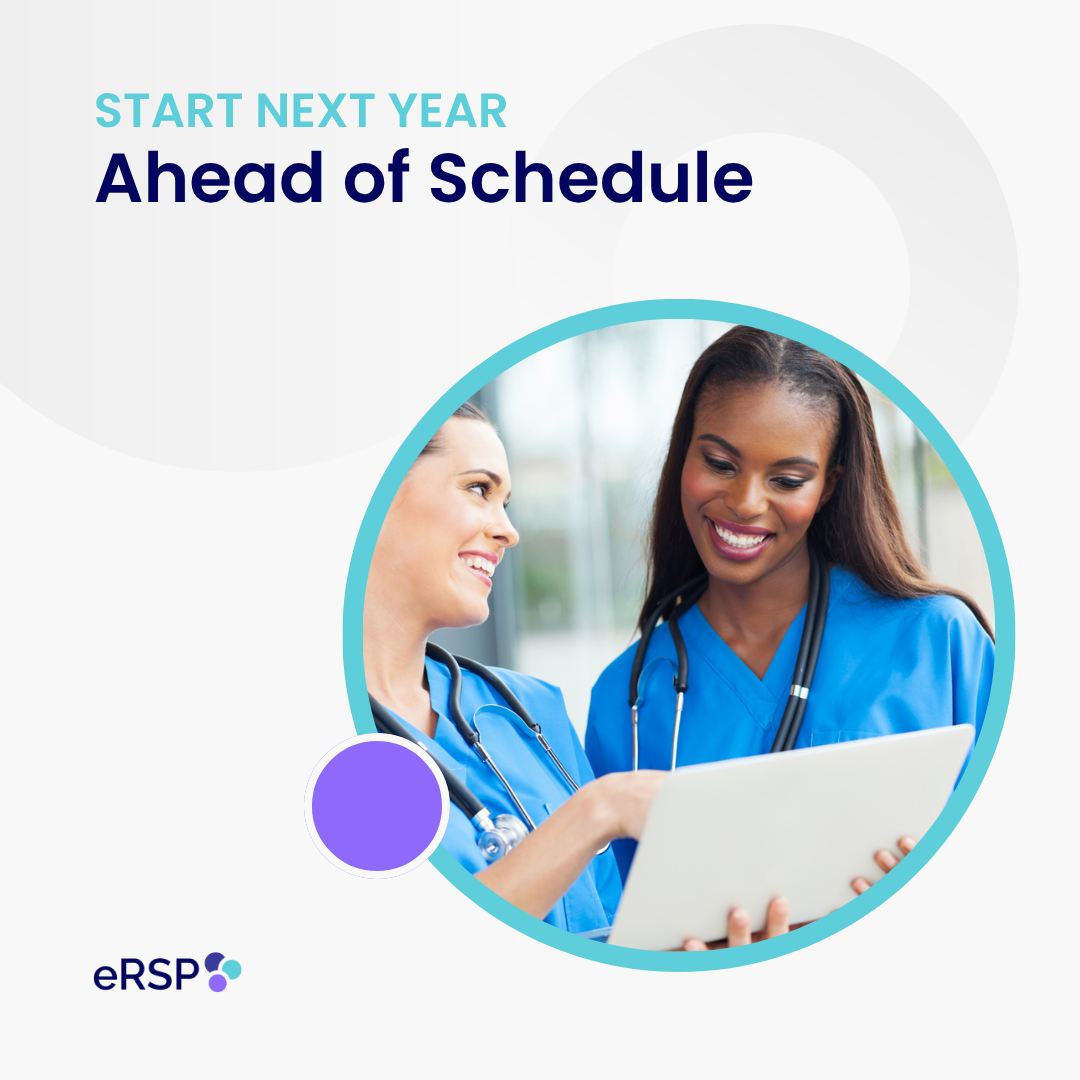 START NEXT YEAR
Ahead of Schedule

eRSP